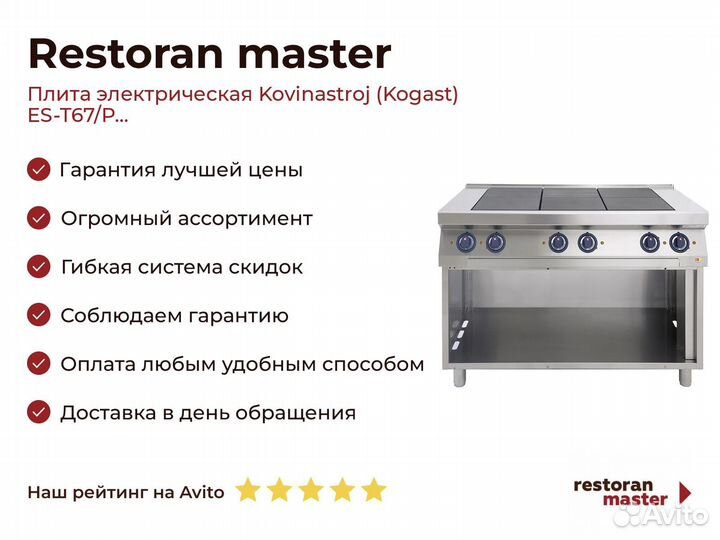 Restoran master

Плита электрическая Kovinastroj (Kogast) ES-T67/P...

Гарантия лучшей цены

Огромный ассортимент

Гибкая система скидок

Соблюдаем гарантию

Оплата любым удобным способом

Доставка в день обращения

Наш рейтинг на Avito

restoran master

Avito